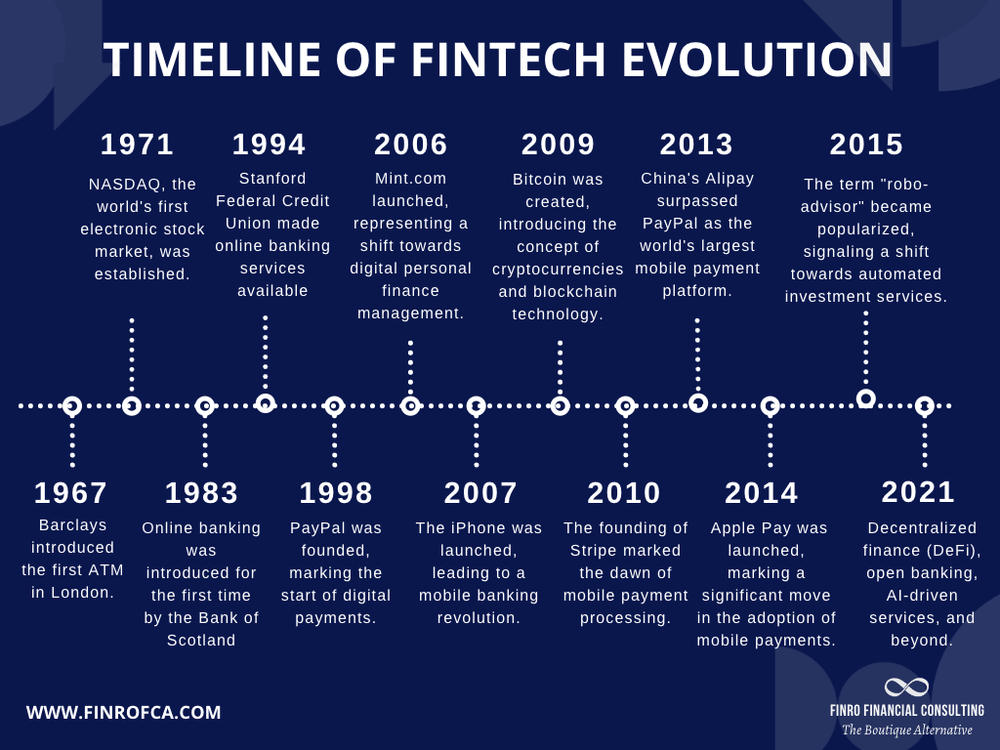 TIMELINE OF FINTECH EVOLUTION

1971
NASDAQ, the world's first electronic stock market, was established.

1994
Stanford Federal Credit Union made online banking services available

2006
Mint.com launched, representing a shift towards digital personal finance management.

2009
Bitcoin was created, introducing the concept of cryptocurrencies and blockchain technology.

2013
China's Alipay surpassed PayPal as the world's largest mobile payment platform.

2015
The term "robo-advisor" became popularized, signaling a shift towards automated investment services.

1967
Barclays introduced the first ATM in London.

1983
Online banking was introduced for the first time by the Bank of Scotland

1998
PayPal was founded, marking the start of digital payments.

2007
The iPhone was launched, leading to a mobile banking revolution.

2010
The founding of Stripe marked the dawn of mobile payment processing.

2014
Apple Pay was launched, marking a significant move in the adoption of mobile payments.

2021
Decentralized finance (DeFi), open banking, AI-driven services, and beyond.

WWW.FINROFCA.COM

FINRO FINANCIAL CONSULTING
The Boutique Alternative